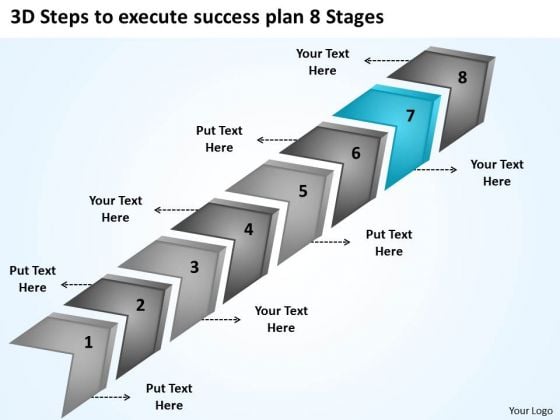 3D Steps to execute success plan 8 Stages

Your Text Here

8

7

Put Text Here

6

Your Text Here

5

Your Text Here

4

Put Text Here

3

Put Text Here

2

Your Text Here

1

Put Text Here

Your Logo